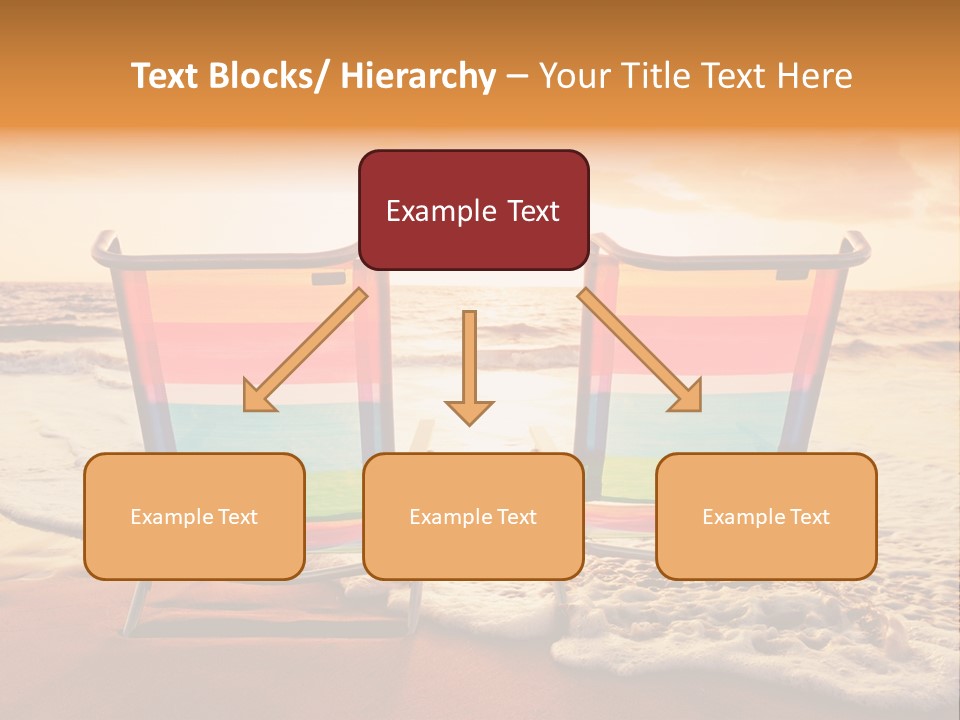 Text Blocks/ Hierarchy – Your Title Text Here

Example Text

Example Text

Example Text

Example Text